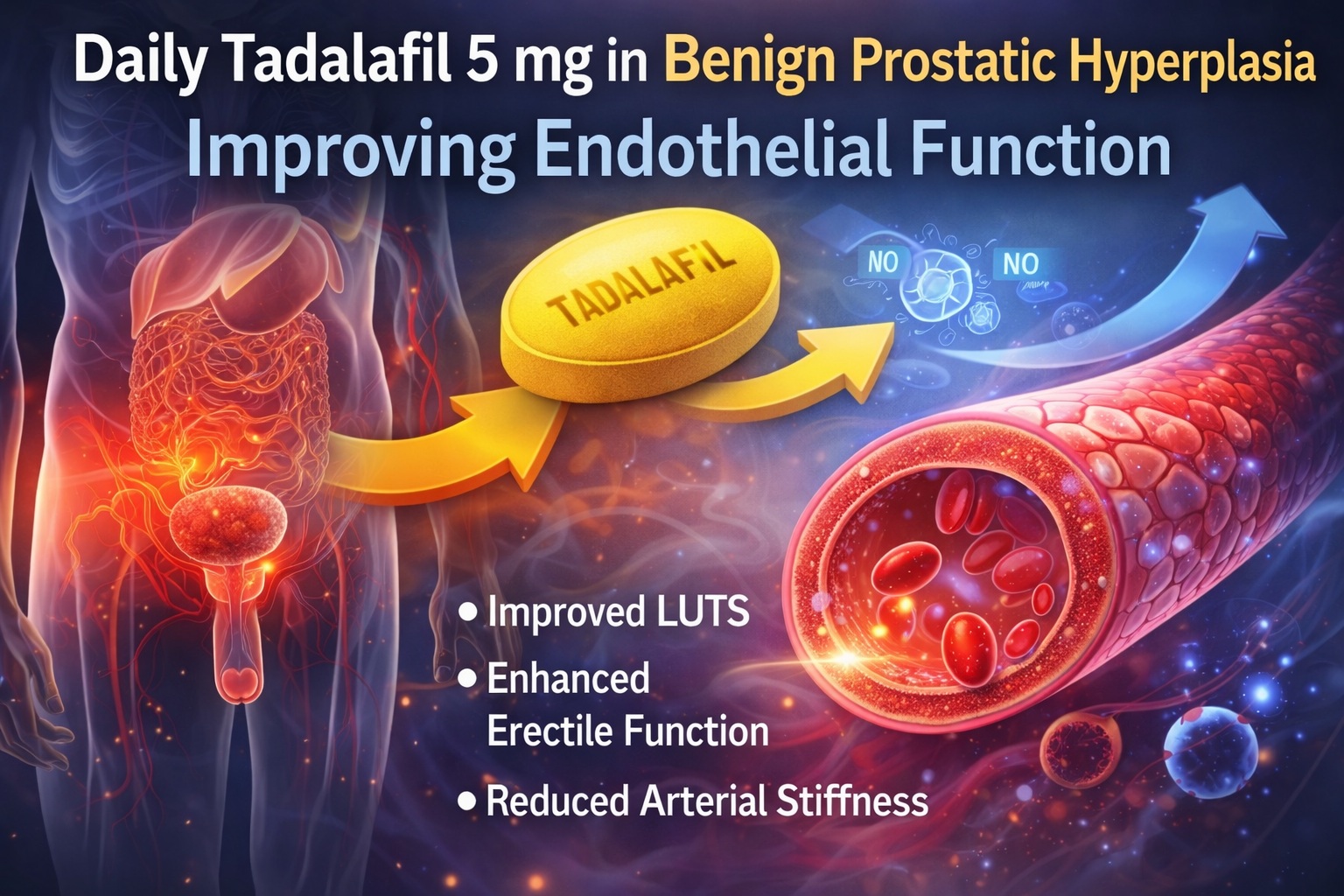 Daily Tadalafil 5 mg in Benign Prostatic Hyperplasia
Improving Endothelial Function

TADALAFIL

NO NO

• Improved LUTS
• Enhanced Erectile Function
• Reduced Arterial Stiffness